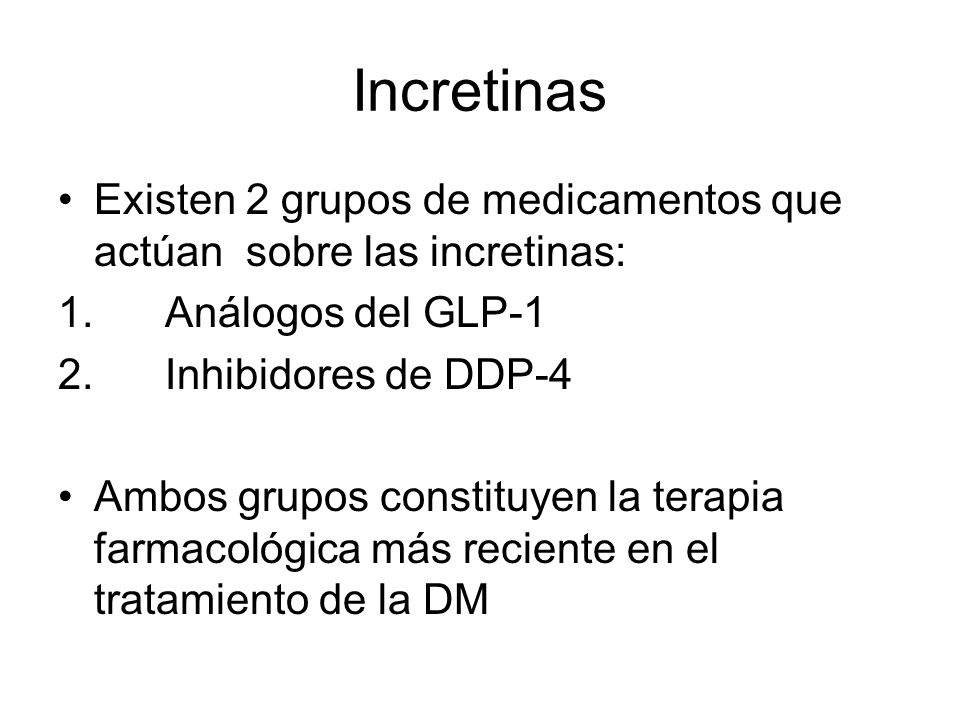 Incretinas

• Existen 2 grupos de medicamentos que actúan sobre las incretinas:
1. Análogos del GLP-1
2. Inhibidores de DDP-4

• Ambos grupos constituyen la terapia farmacológica más reciente en el tratamiento de la DM